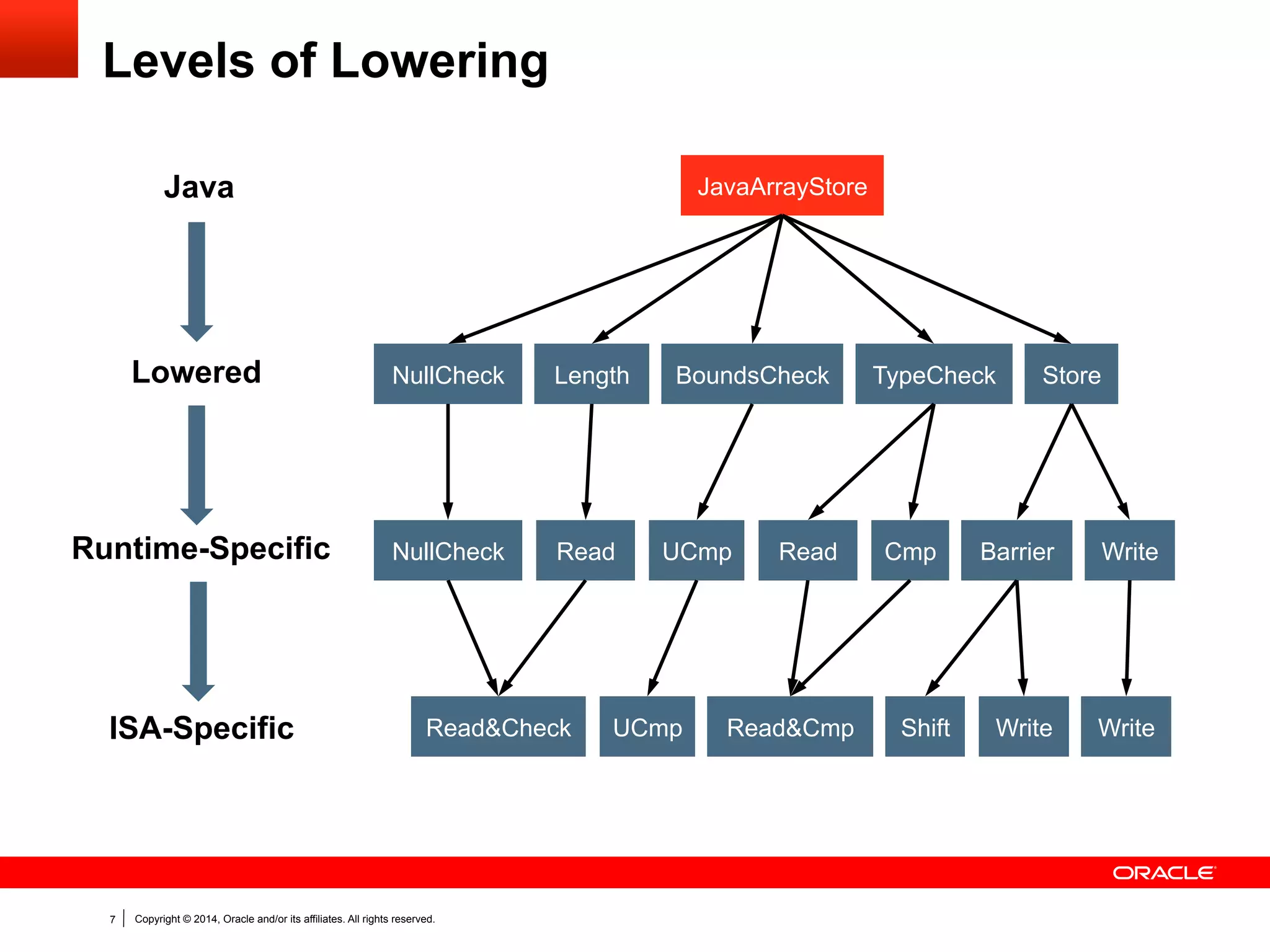 Levels of Lowering

Java

Lowered

Runtime-Specific

ISA-Specific

JavaArrayStore

NullCheck

Length

BoundsCheck

TypeCheck

Store

NullCheck

Read

UCmp

Read

Cmp

Barrier

Write

Read&Check

UCmp

Read&Cmp

Shift

Write

Write

ORACLE

7 | Copyright © 2014, Oracle and/or its affiliates. All rights reserved.